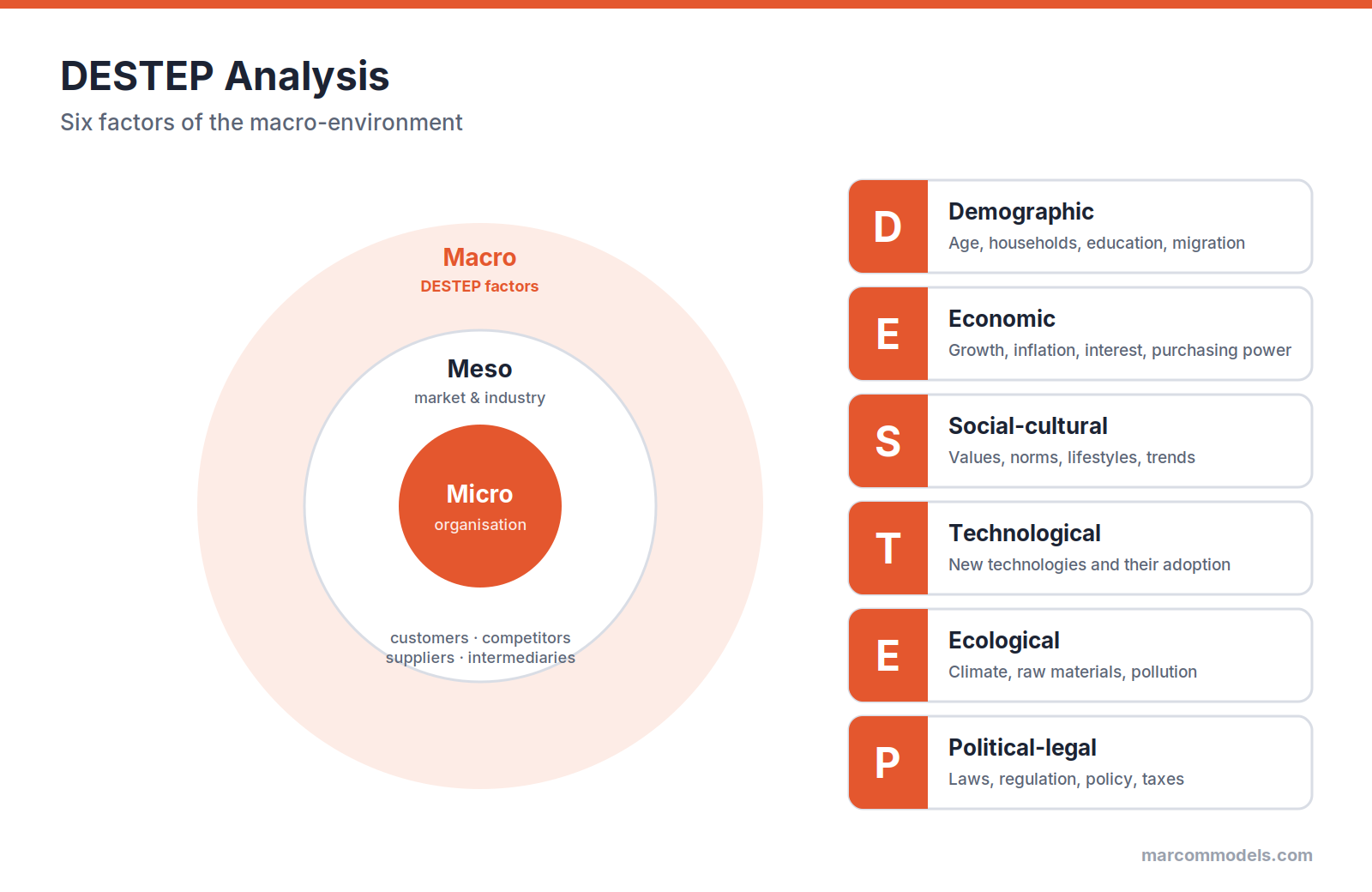 DESTEP Analysis

Six factors of the macro-environment

Macro
DESTEP factors

Meso
market & industry

Micro
organisation

customers · competitors
suppliers · intermediaries

D
Demographic
Age, households, education, migration

E
Economic
Growth, inflation, interest, purchasing power

S
Social-cultural
Values, norms, lifestyles, trends

T
Technological
New technologies and their adoption

E
Ecological
Climate, raw materials, pollution

P
Political-legal
Laws, regulation, policy, taxes

marcommodels.com